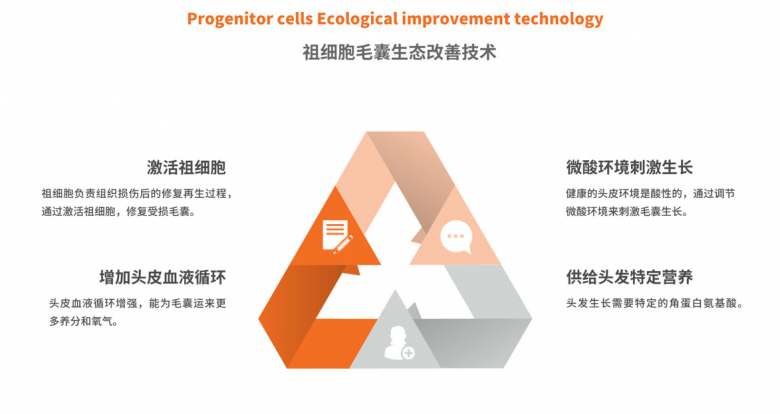 Progenitor cells Ecological improvement technology

祖细胞毛囊生态改善技术

激活祖细胞

祖细胞负责组织损伤后的修复再生过程，通过激活祖细胞，修复受损毛囊。

增加头皮血液循环

头皮血液循环增强，能为毛囊运来更多养分和氧气。

微酸环境刺激生长

健康的头皮环境是酸性的，通过调节微酸环境来刺激毛囊生长。

供给头发特定营养

头发生长需要特定的角蛋白氨基酸。